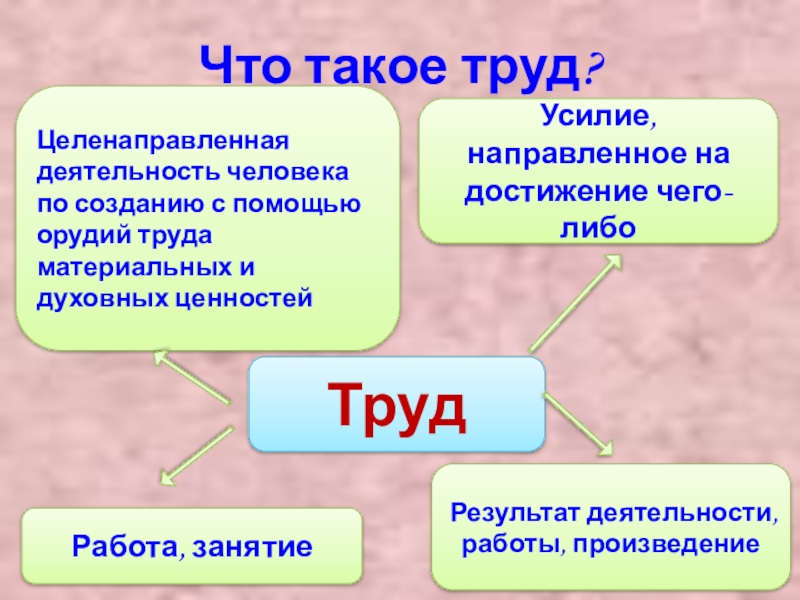 Что такое труд?

Целенаправленная деятельность человека по созданию с помощью орудий труда материальных и духовных ценностей

Усилие, направленное на достижение чего-либо

Труд

Работа, занятие

Результат деятельности, работы, произведение